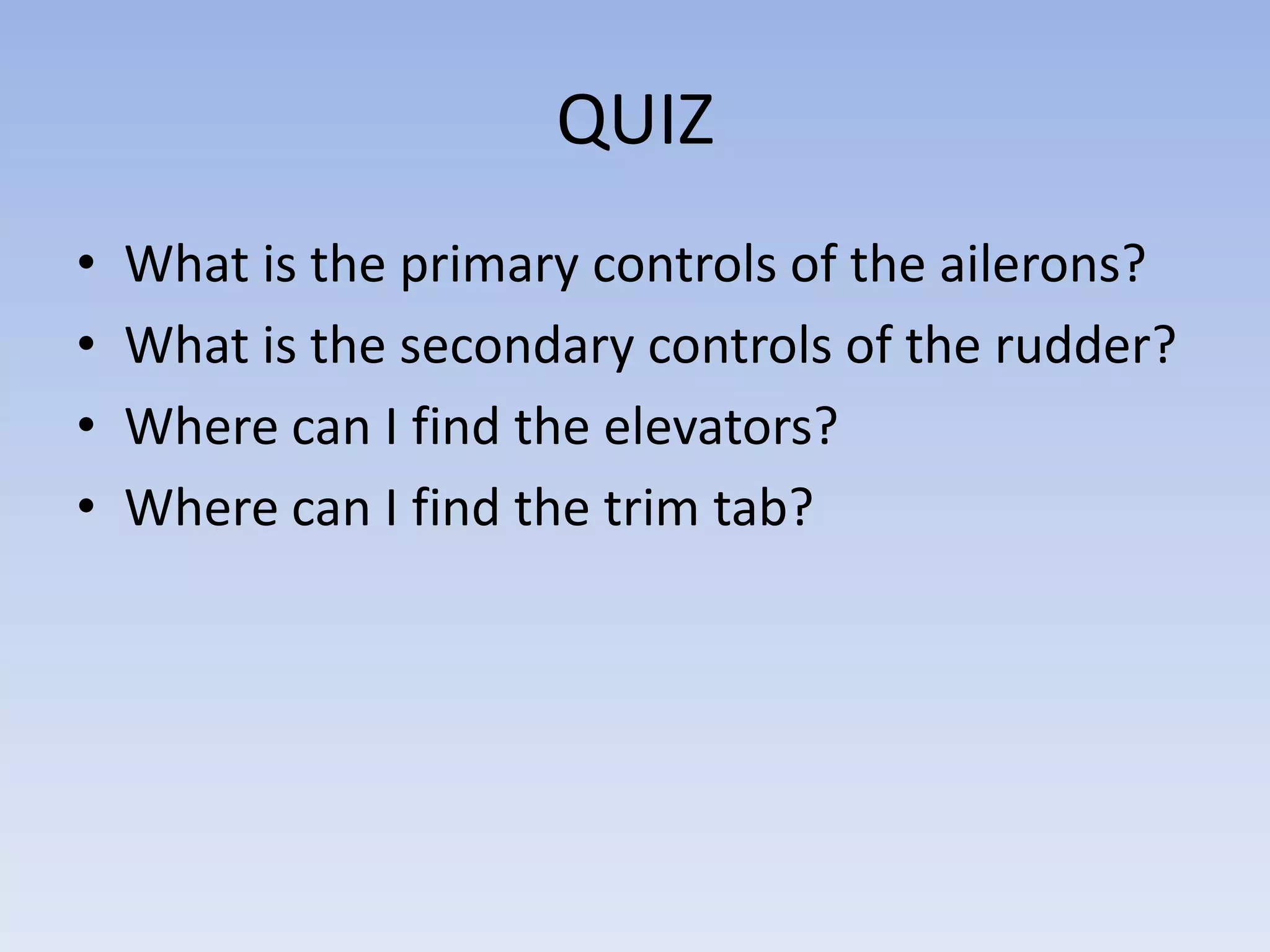 QUIZ

• What is the primary controls of the ailerons?
• What is the secondary controls of the rudder?
• Where can I find the elevators?
• Where can I find the trim tab?